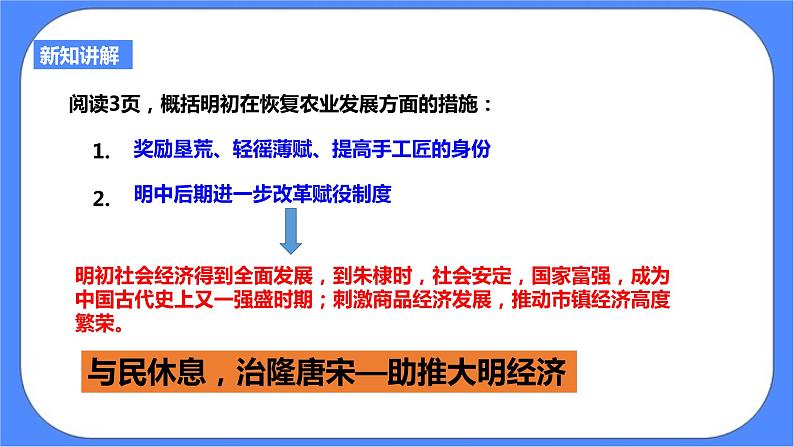 新知讲解

阅读3页，概括明初在恢复农业发展方面的措施：

1. 奖励垦荒、轻徭薄赋、提高手工匠的身份

2. 明中后期进一步改革赋役制度

明初社会经济得到全面发展，到朱棣时，社会安定，国家富强，成为中国古代史上又一强盛时期；刺激商品经济发展，推动市镇经济高度繁荣。

与民休息，治隆唐宋—助推大明经济